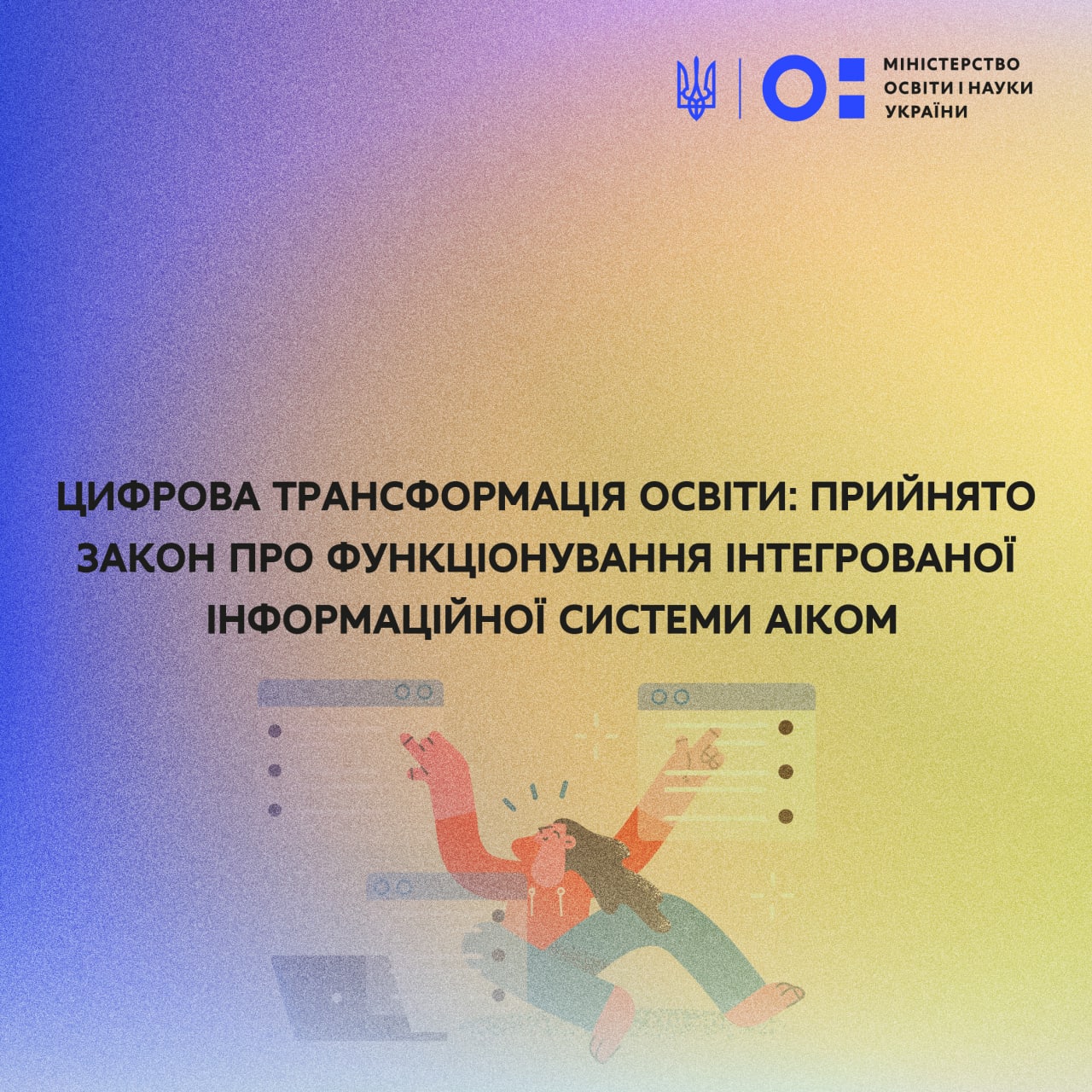 МІНІСТЕРСТВО ОСВІТИ І НАУКИ УКРАЇНИ

ЦИФРОВА ТРАНСФОРМАЦІЯ ОСВІТИ: ПРИЙНЯТО ЗАКОН ПРО ФУНКЦІОНУВАННЯ ІНТЕГРОВАНОЇ ІНФОРМАЦІЙНОЇ СИСТЕМИ АІКОМ